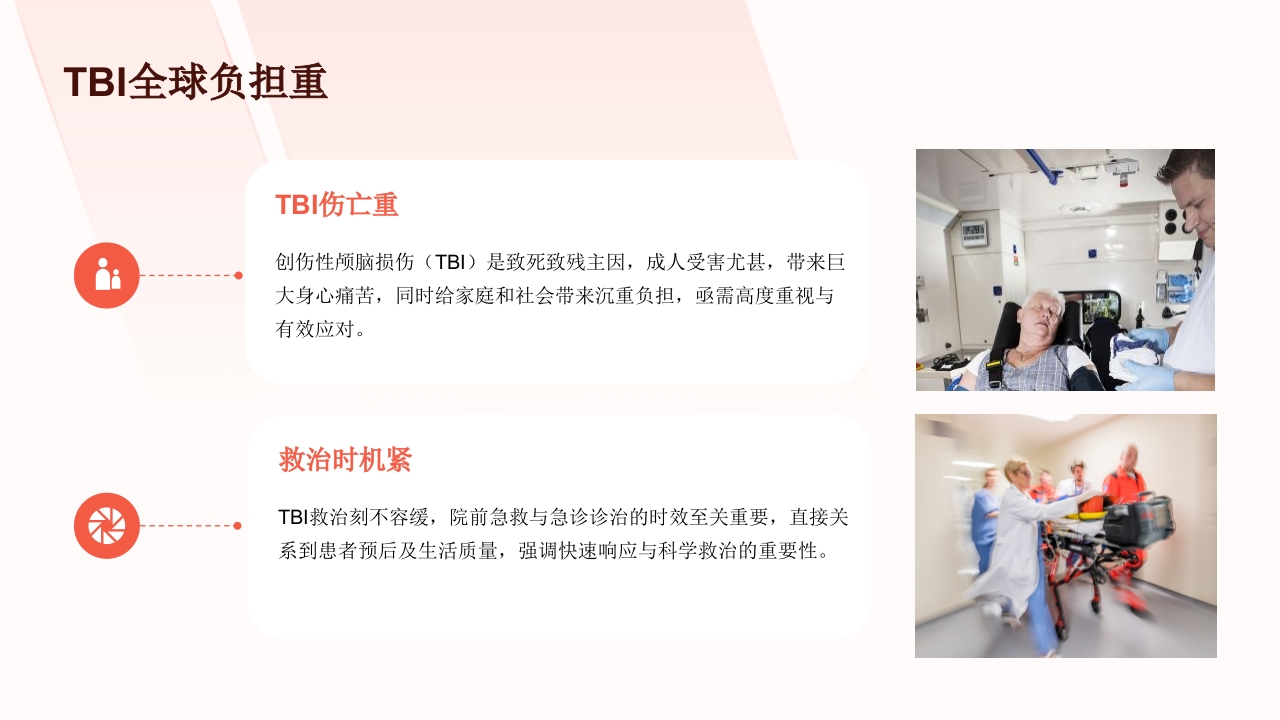 TBI全球负担重

TBI伤亡重

创伤性颅脑损伤（TBI）是致死致残主因，成人受害尤甚，带来巨大身心痛苦，同时给家庭和社会带来沉重负担，亟需高度重视与有效应对。

救治时机紧

TBI救治刻不容缓，院前急救与急诊诊治的时效至关重要，直接关系到患者预后及生活质量，强调快速响应与科学救治的重要性。